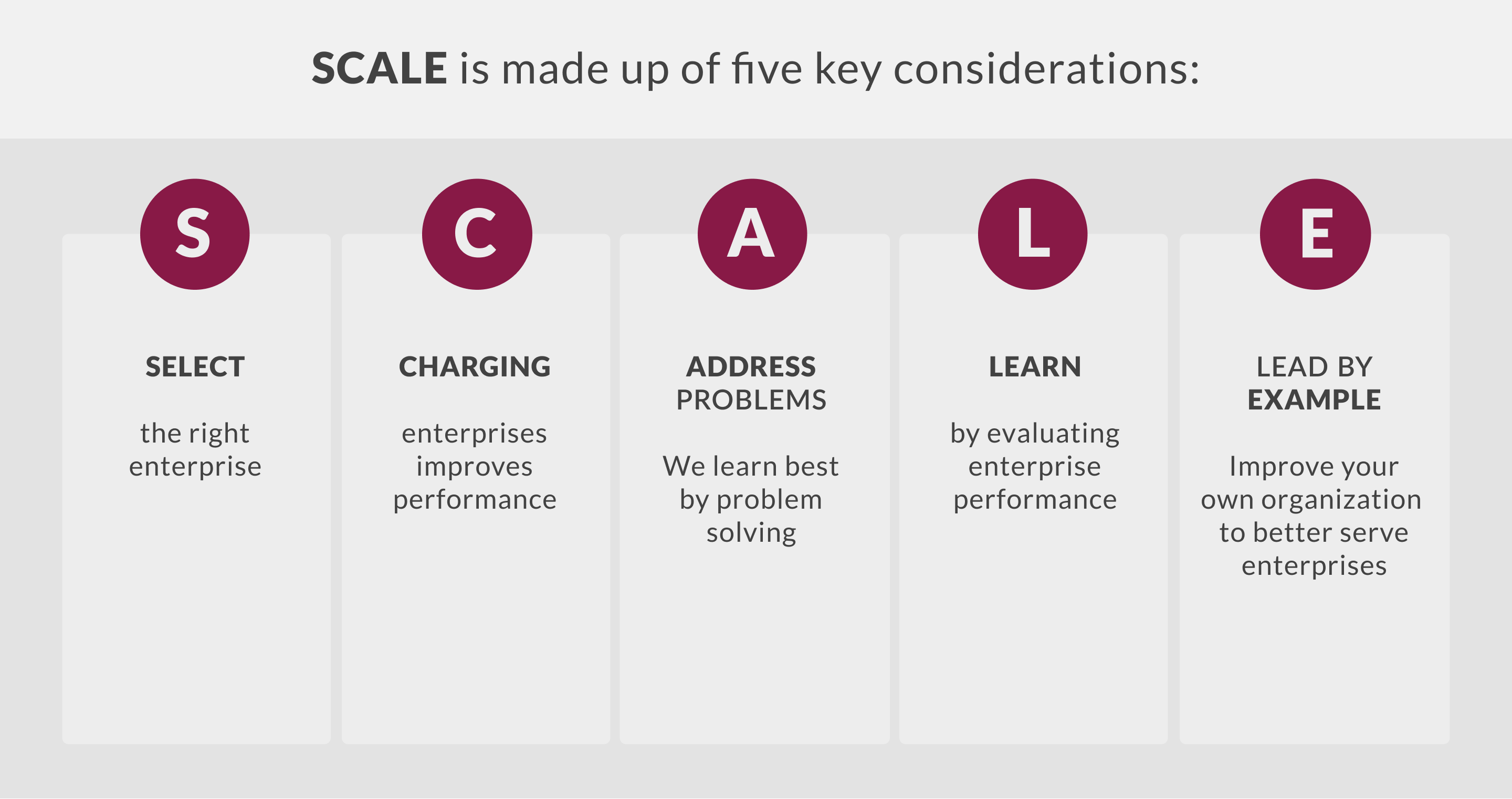 SCALE is made up of five key considerations:

S

SELECT

the right enterprise

C

CHARGING

enterprises improves performance

A

ADDRESS PROBLEMS

We learn best by problem solving

L

LEARN

by evaluating enterprise performance

E

LEAD BY EXAMPLE

Improve your own organization to better serve enterprises